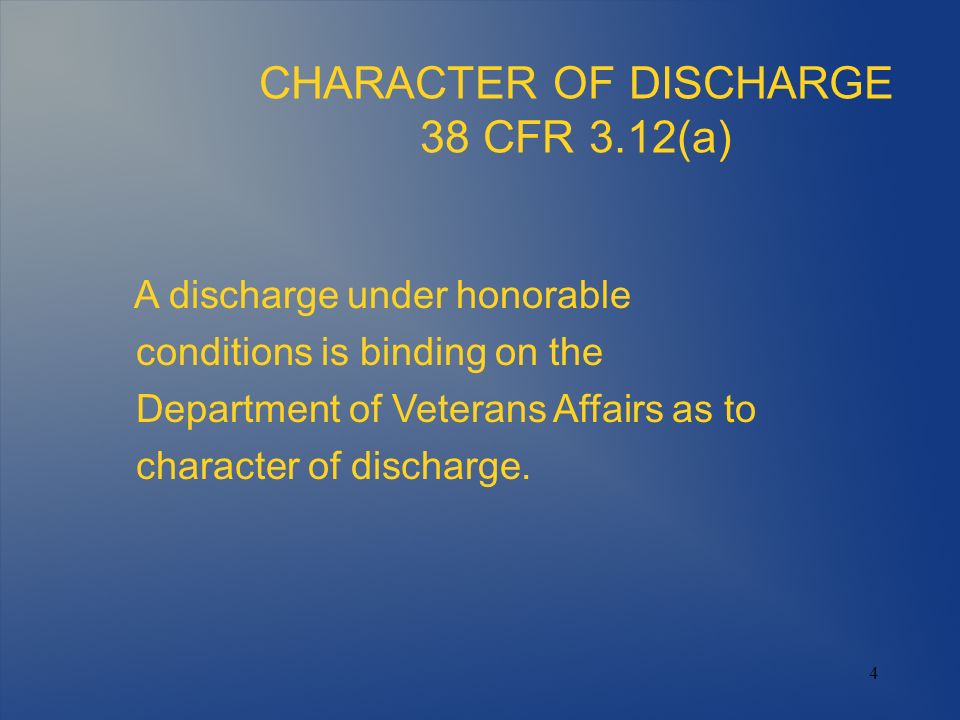 CHARACTER OF DISCHARGE
38 CFR 3.12(a)

A discharge under honorable conditions is binding on the Department of Veterans Affairs as to character of discharge.

4